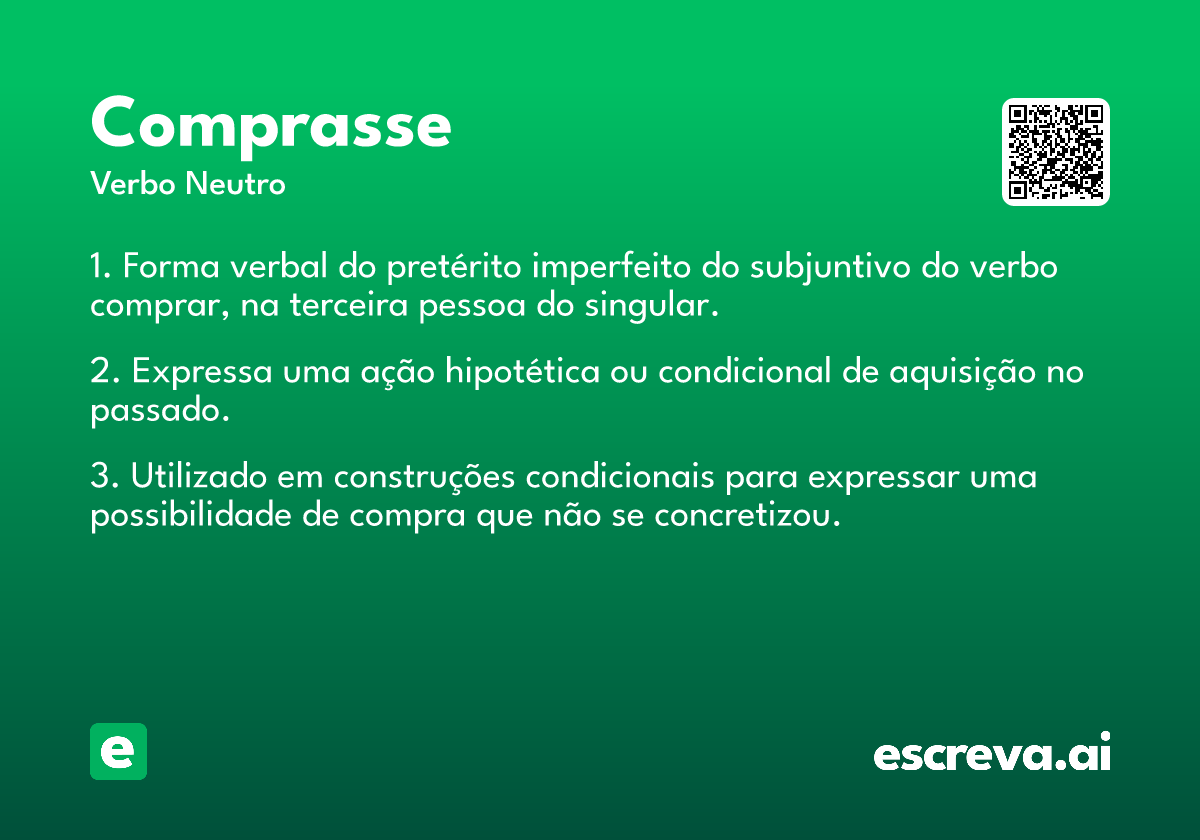 Comprasse
Verbo Neutro

1. Forma verbal do pretérito imperfeito do subjuntivo do verbo comprar, na terceira pessoa do singular.

2. Expressa uma ação hipotética ou condicional de aquisição no passado.

3. Utilizado em construções condicionais para expressar uma possibilidade de compra que não se concretizou.

e

escreva.ai